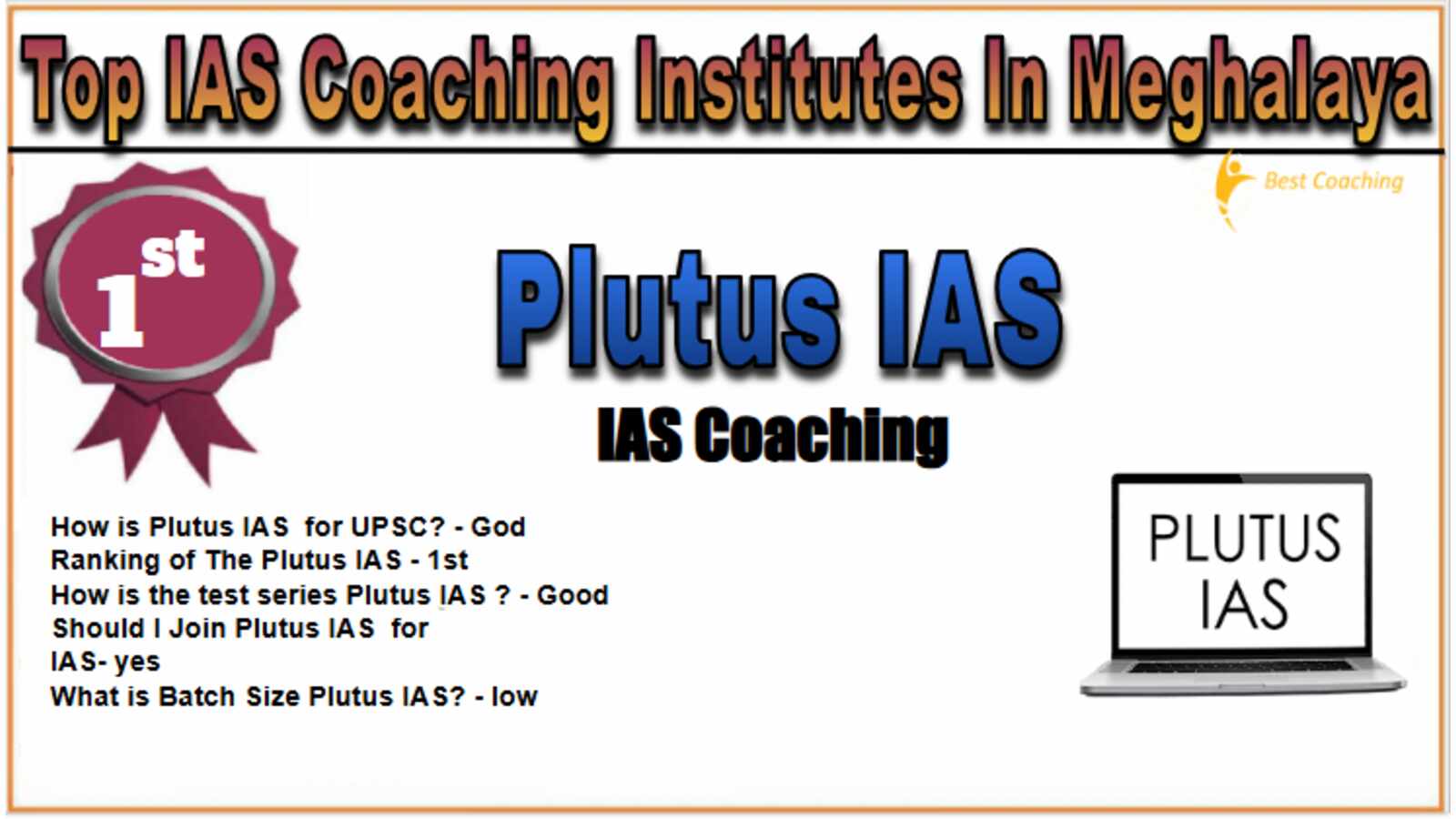 Top IAS Coaching Institutes In Meghalaya

Best Coaching

1st

Plutus IAS

IAS Coaching

How is Plutus IAS for UPSC? - God
Ranking of The Plutus IAS - 1st
How is the test series Plutus IAS ? - Good
Should I Join Plutus IAS for IAS- yes
What is Batch Size Plutus IAS? - low

PLUTUS IAS